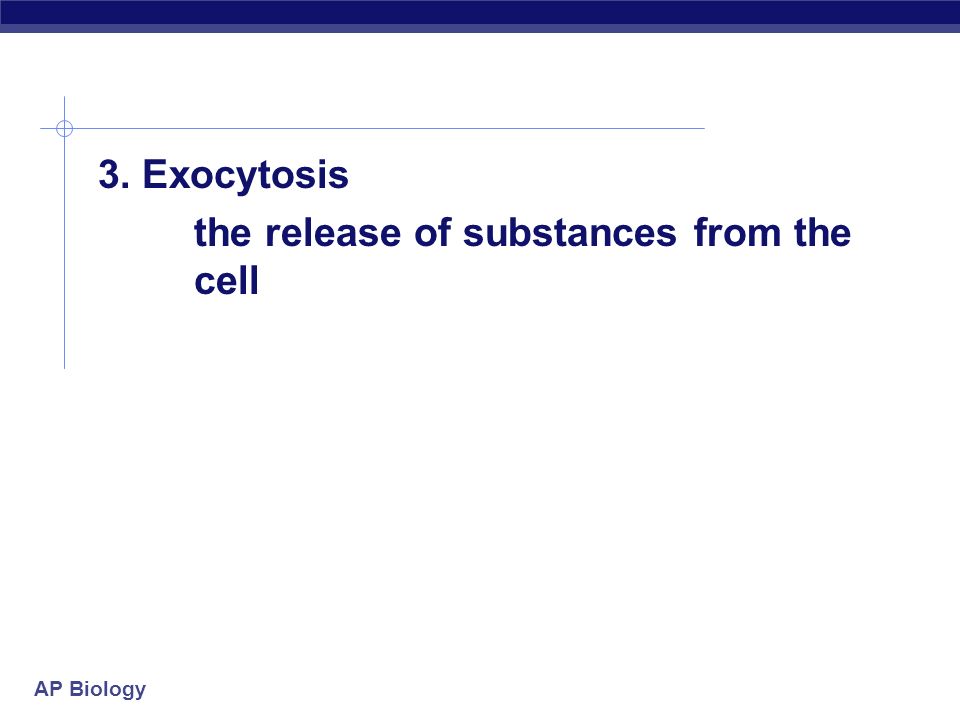 3. Exocytosis

the release of substances from the cell

AP Biology